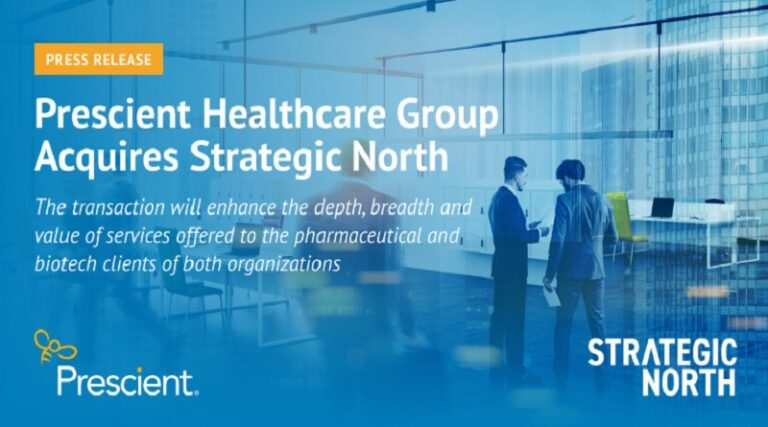 PRESS RELEASE

Prescient Healthcare Group Acquires Strategic North

The transaction will enhance the depth, breadth and value of services offered to the pharmaceutical and biotech clients of both organizations

Prescient.

STRATEGIC NORTH